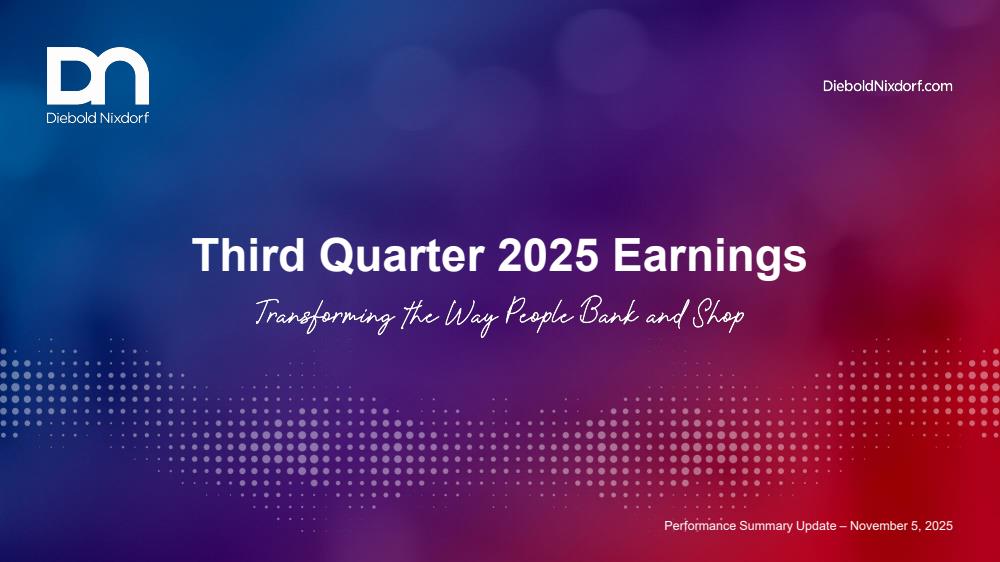 DN
Diebold Nixdorf

DieboldNixdorf.com

Third Quarter 2025 Earnings

Transforming the Way People Bank and Shop

Performance Summary Update – November 5, 2025